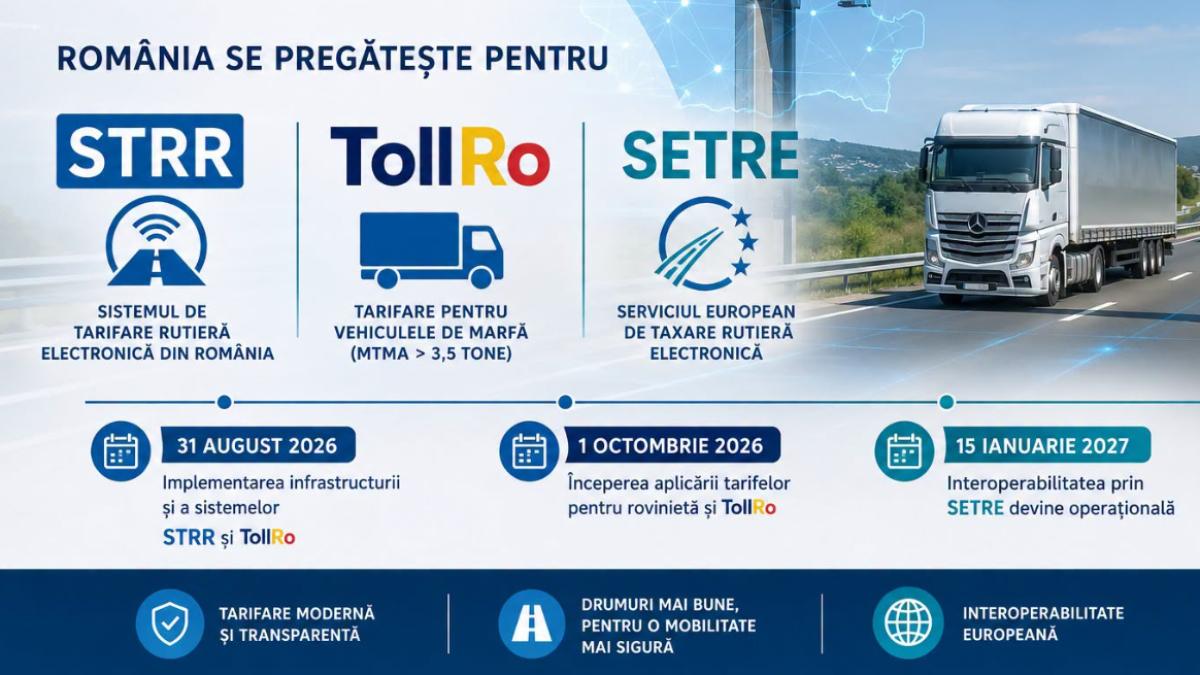 ROMÂNIA SE PREGĂTEȘTE PENTRU

STRR

SISTEMUL DE TARIFARE RUTIERĂ ELECTRONICĂ DIN ROMÂNIA

TollRo

TARIFARE PENTRU VEHICULELE DE MARFĂ (MTMA > 3,5 TONE)

SETRE

SERVICIUL EUROPEAN DE TAXARE RUTIERĂ ELECTRONICĂ

31 AUGUST 2026

Implementarea infrastructurii și a sistemelor STRR și TollRo

1 OCTOMBRIE 2026

Începerea aplicării tarifelor pentru rovinietă și TollRo

15 IANUARIE 2027

Interoperabilitatea prin SETRE devine operațională

TARIFARE MODERNĂ ȘI TRANSPARENTĂ

DRUMURI MAI BUNE, PENTRU O MOBILITATE MAI SIGURĂ

INTEROPERABILITATE EUROPEANĂ